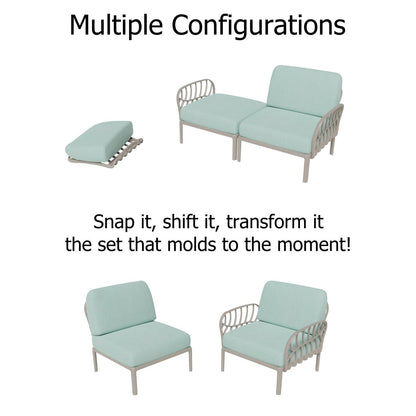 Multiple Configurations

Snap it, shift it, transform it the set that molds to the moment!